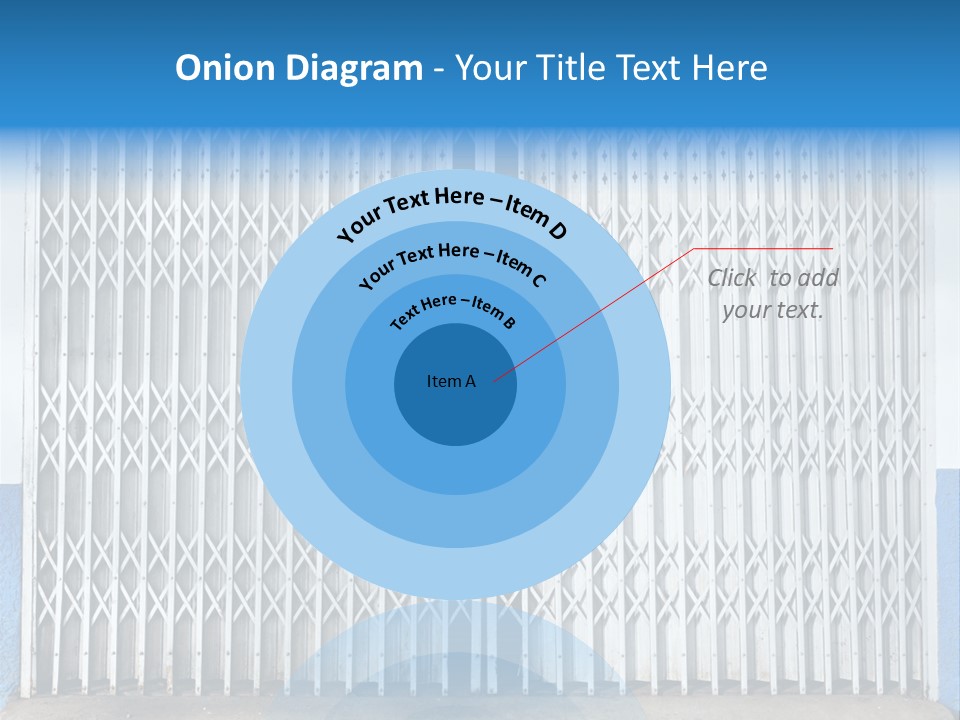 Onion Diagram - Your Title Text Here

Your Text Here – Item D

Your Text Here – Item C

Text Here – Item B

Item A

Click to add your text.